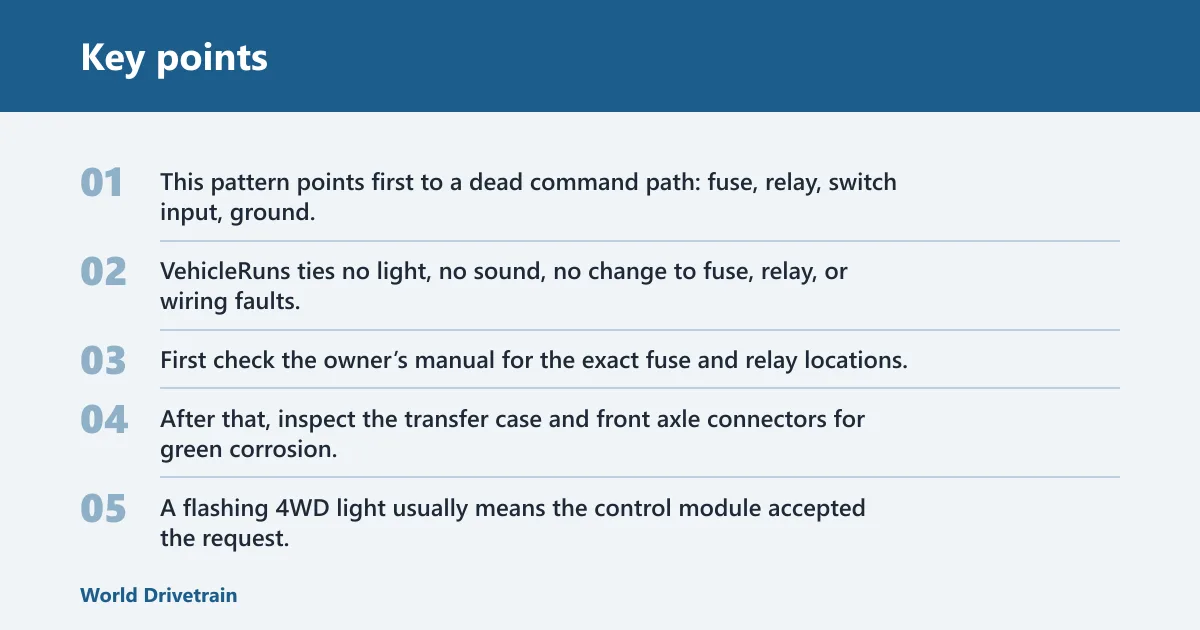 Key points

01

This pattern points first to a dead command path: fuse, relay, switch input, ground.

02

VehicleRuns ties no light, no sound, no change to fuse, relay, or wiring faults.

03

First check the owner's manual for the exact fuse and relay locations.

04

After that, inspect the transfer case and front axle connectors for green corrosion.

05

A flashing 4WD light usually means the control module accepted the request.

World Drivetrain